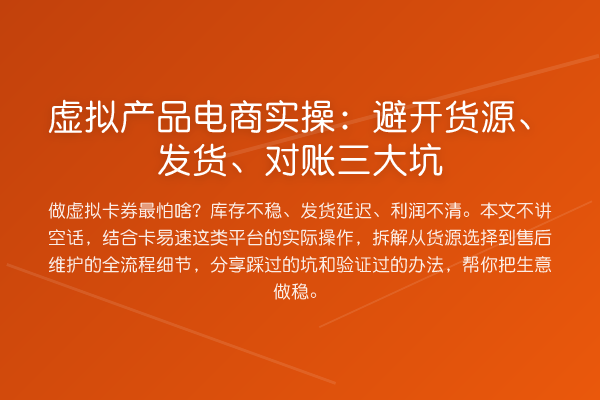 虚拟产品电商实操：避开货源、发货、对账三大坑

做虚拟卡券最怕啥？库存不稳、发货延迟、利润不清。本文不讲空话，结合卡易速这类平台的实际操作，拆解从货源选择到售后维护的全流程细节，分享踩过的坑和验证过的办法，帮你把生意做稳。